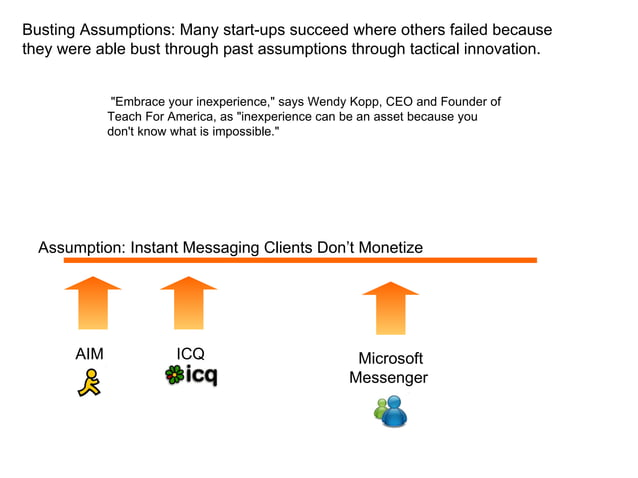 Busting Assumptions: Many start-ups succeed where others failed because they were able bust through past assumptions through tactical innovation.

"Embrace your inexperience," says Wendy Kopp, CEO and Founder of Teach For America, as "inexperience can be an asset because you don't know what is impossible."

Assumption: Instant Messaging Clients Don't Monetize

AIM

ICQ

icq

Microsoft Messenger